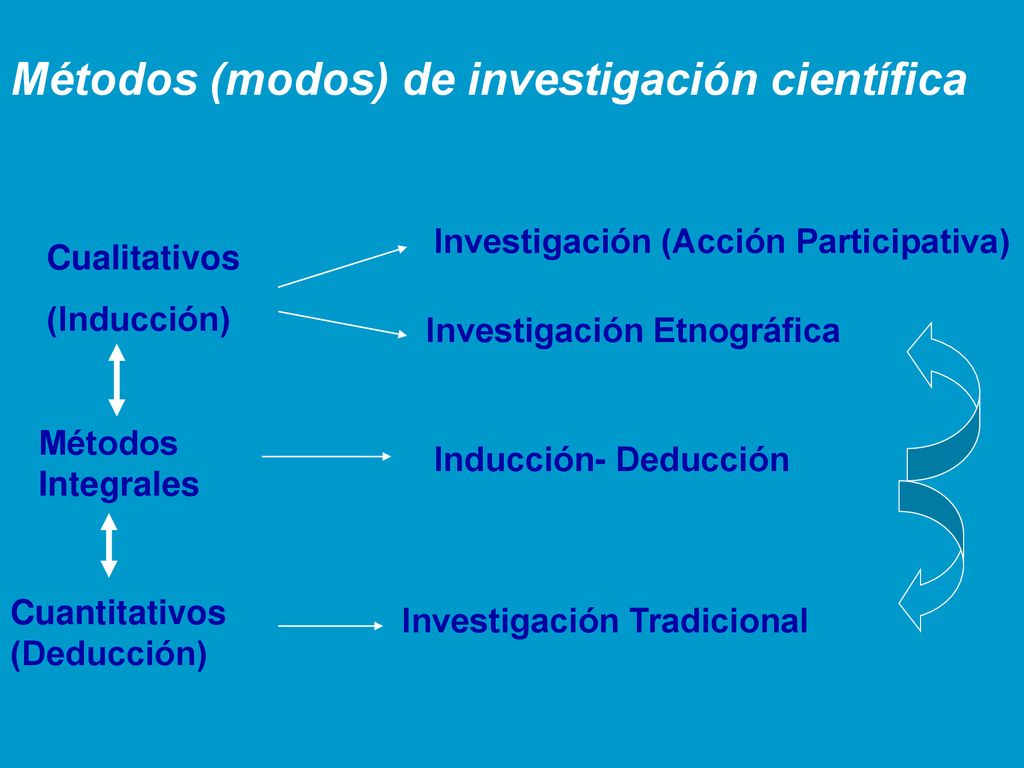 Métodos (modos) de investigación científica

Cualitativos
(Inducción)

Investigación (Acción Participativa)

Investigación Etnográfica

Métodos Integrales

Inducción- Deducción

Cuantitativos
(Deducción)

Investigación Tradicional